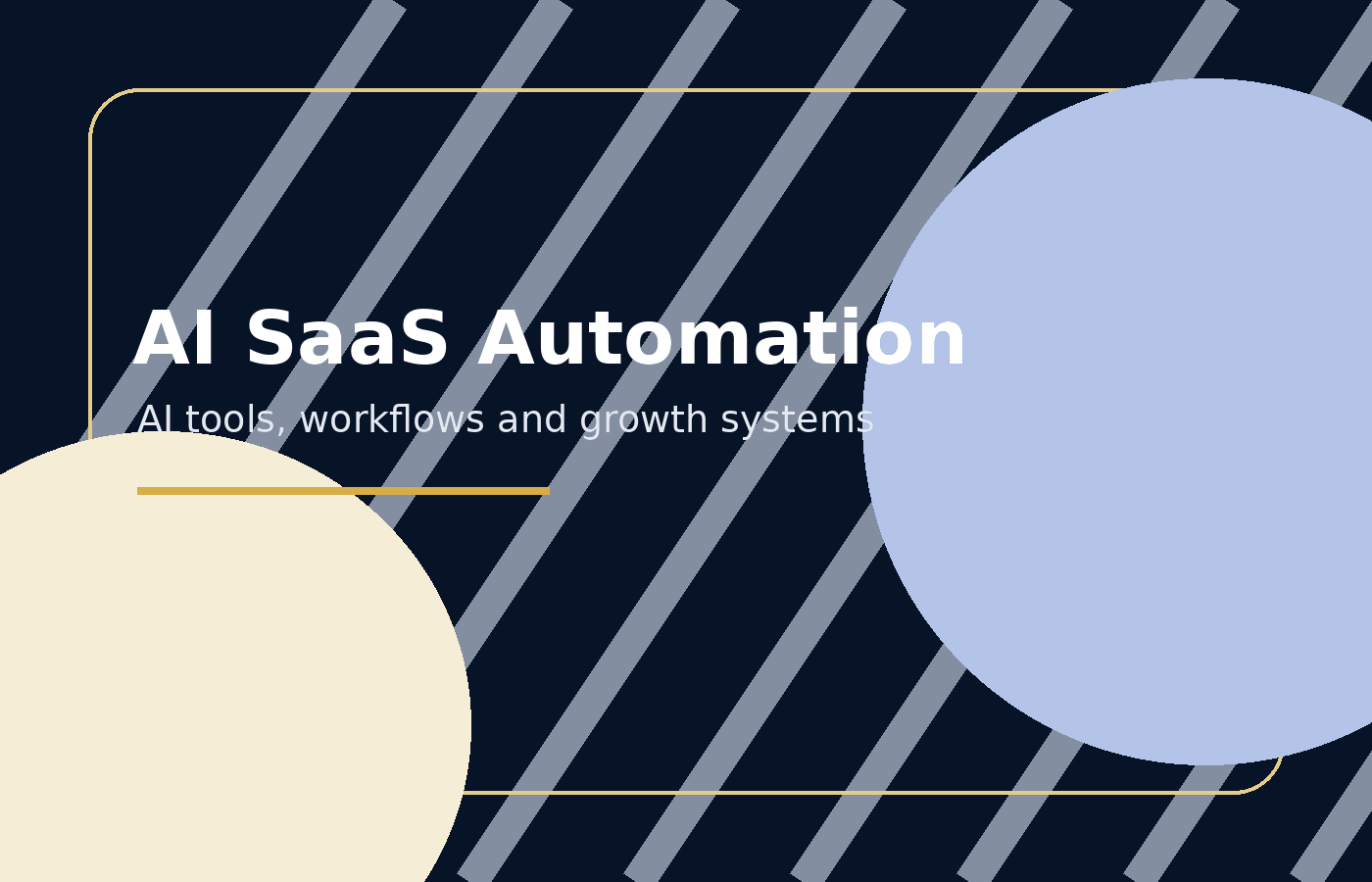 AI SaaS Automation

AI tools, workflows and growth systems